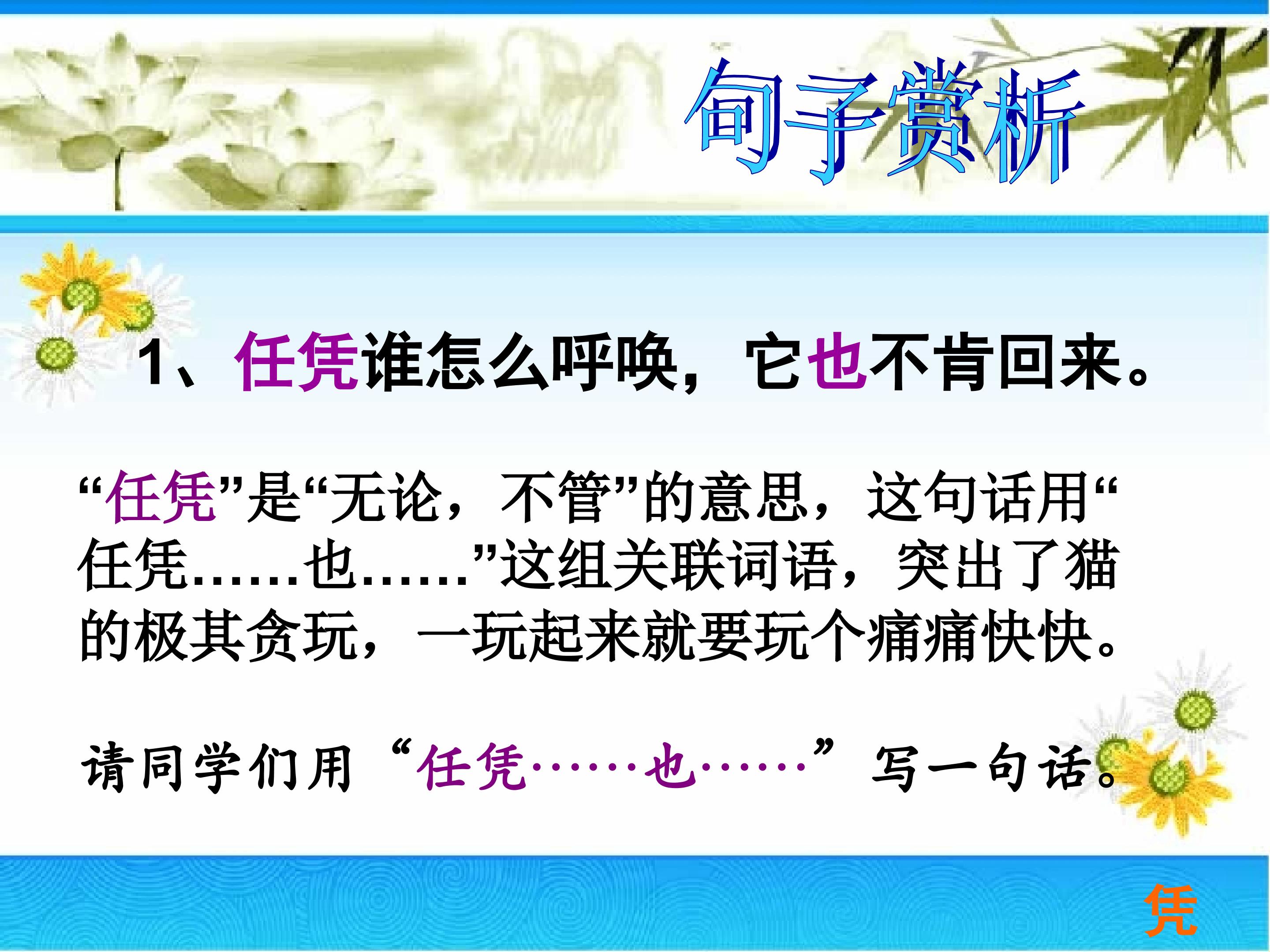 句子赏析

1、任凭谁怎么呼唤，它也不肯回来。

“任凭”是“无论，不管”的意思，这句话用“任凭……也……”这组关联词语，突出了猫的极其贪玩，一玩起来就要玩个痛痛快快。

请同学们用“任凭……也……”写一句话。

凭